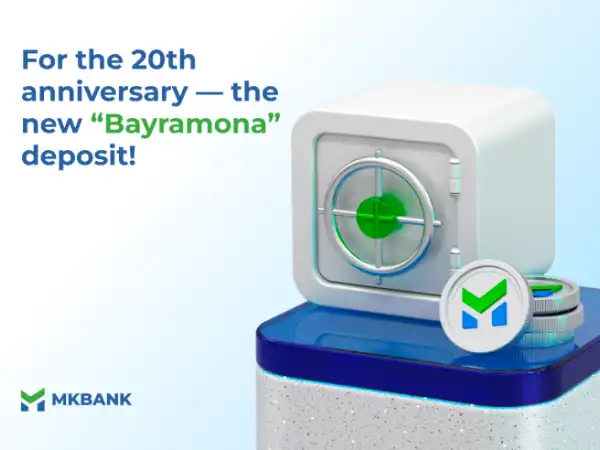 For the 20th anniversary — the new “Bayramona” deposit!

MKBANK